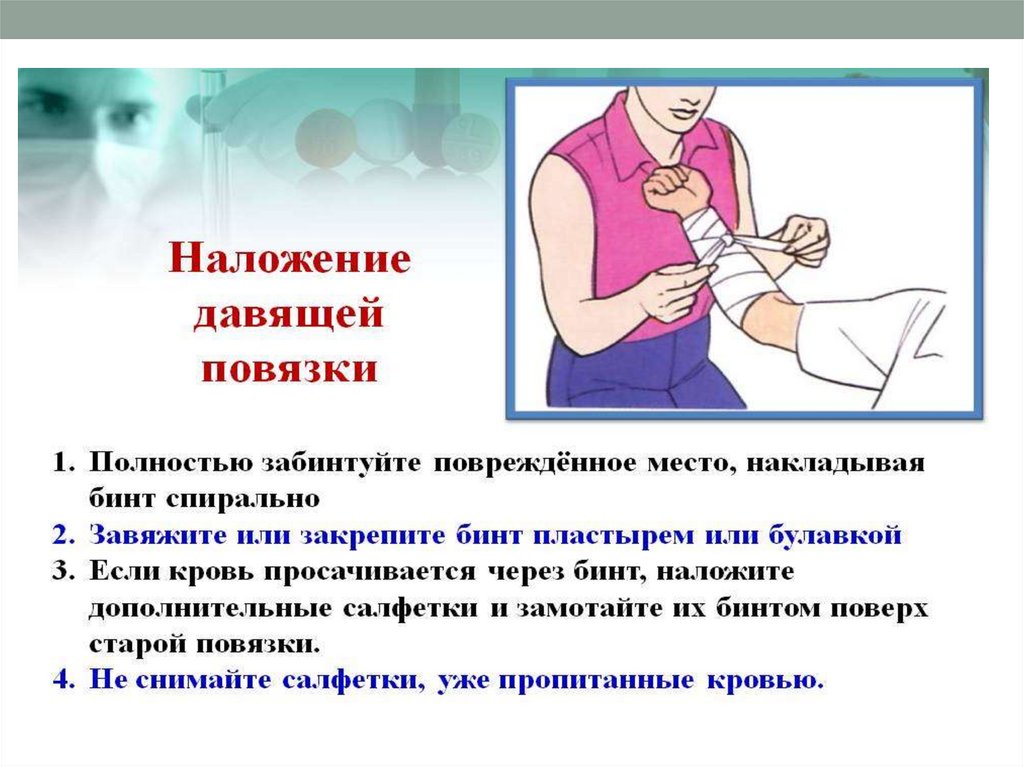 Наложение давящей повязки

1. Полностью забинтуйте повреждённое место, накладывая бинт спирально
2. Завяжите или закрепите бинт пластырем или булавкой
3. Если кровь просачивается через бинт, наложите дополнительные салфетки и замотайте их бинтом поверх старой повязки.
4. Не снимайте салфетки, уже пропитанные кровью.